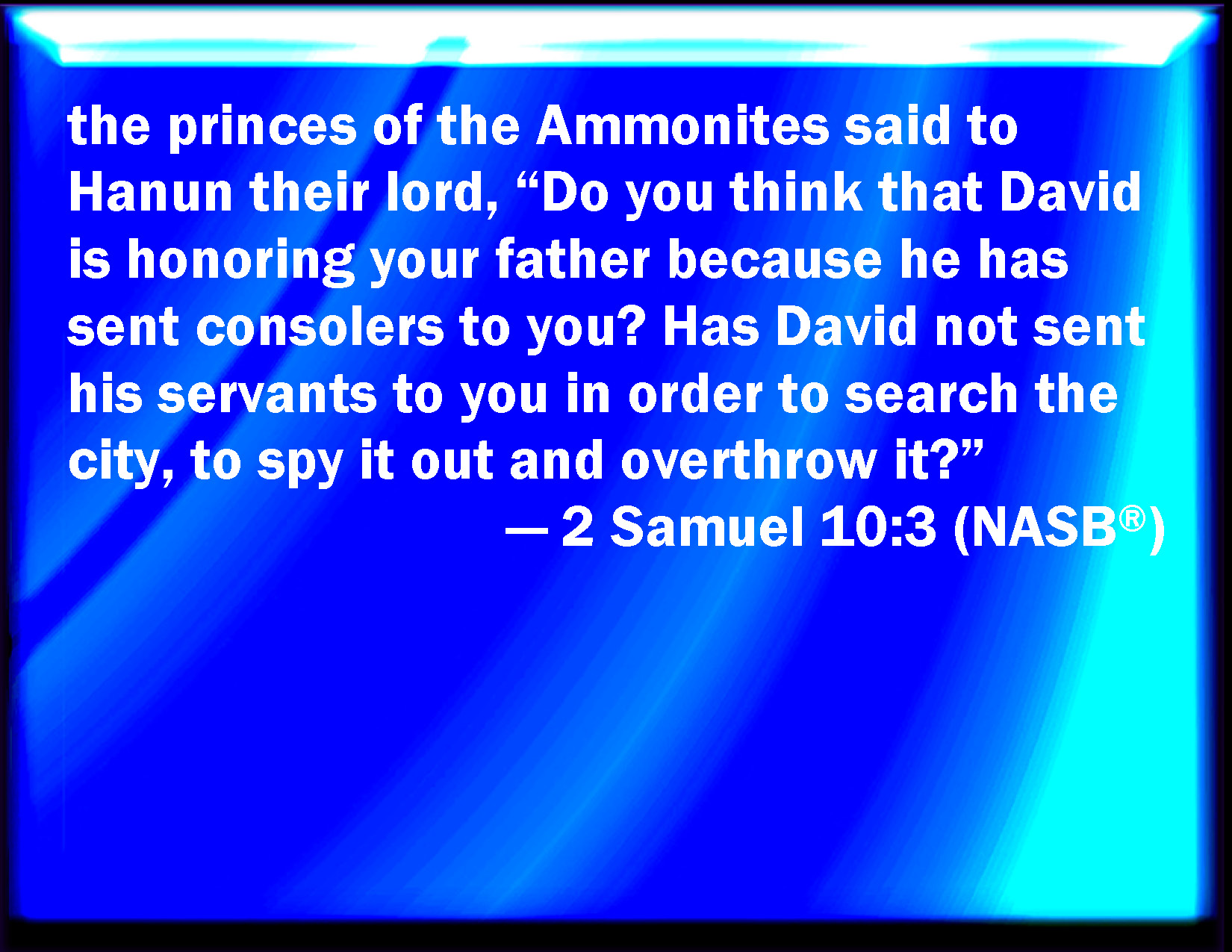 the princes of the Ammonites said to Hanun their lord, “Do you think that David is honoring your father because he has sent consolers to you? Has David not sent his servants to you in order to search the city, to spy it out and overthrow it?”

— 2 Samuel 10:3 (NASB®)